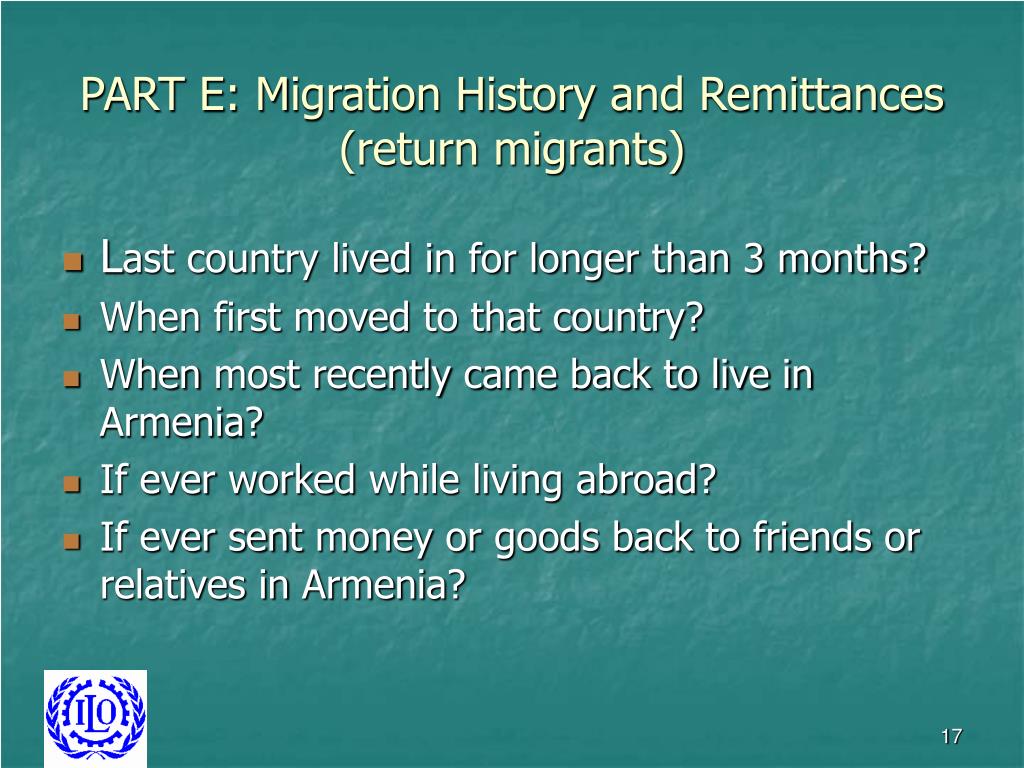 PART E: Migration History and Remittances (return migrants)

Last country lived in for longer than 3 months?
When first moved to that country?
When most recently came back to live in Armenia?
If ever worked while living abroad?
If ever sent money or goods back to friends or relatives in Armenia?

ILO

17